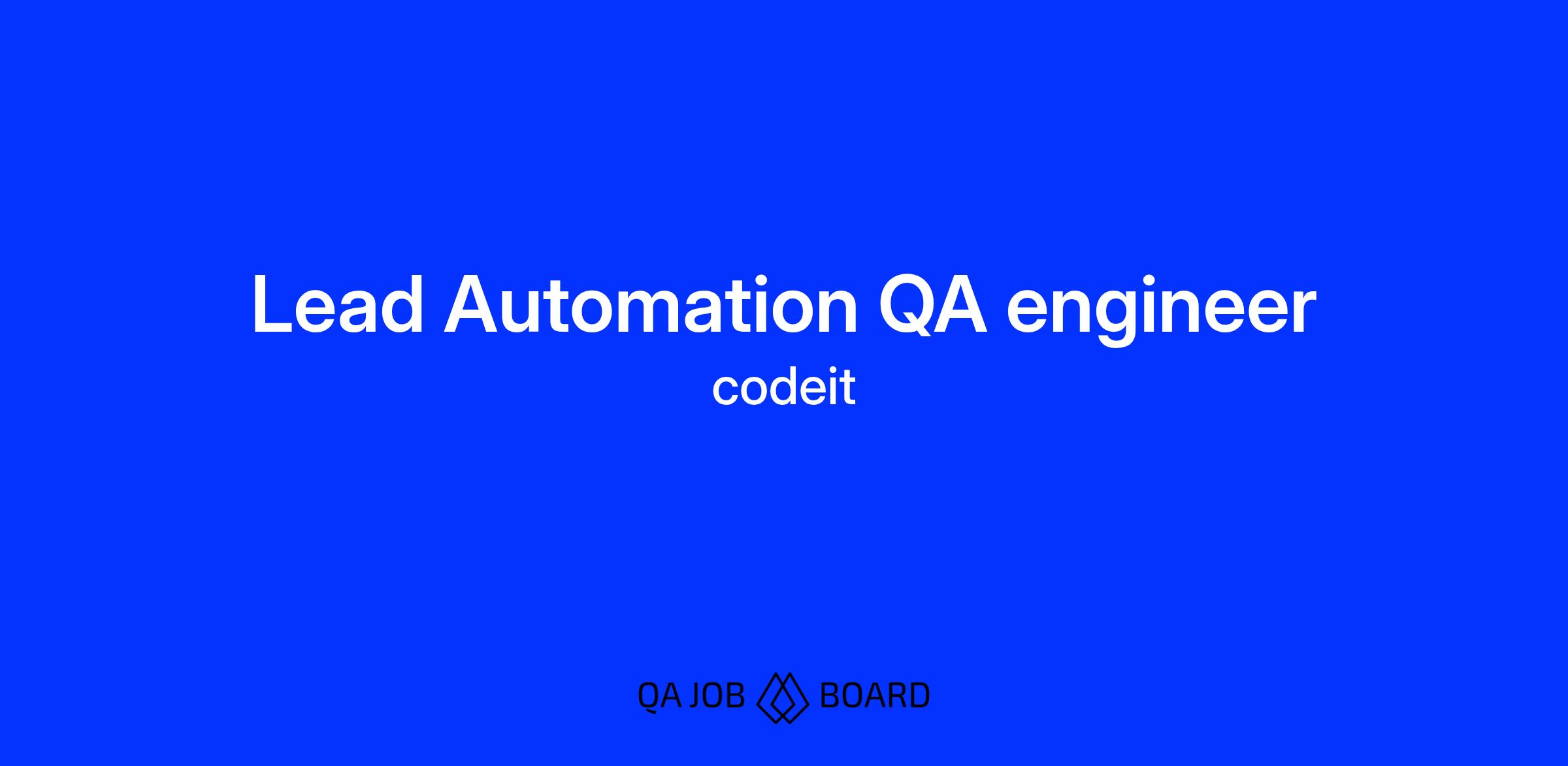 Lead Automation QA engineer

codeit

QA JOB BOARD